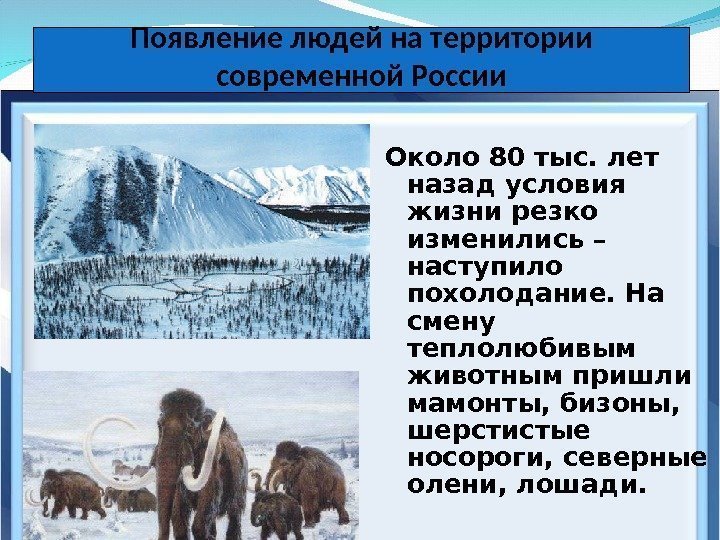 Появление людей на территории современной России

Около 80 тыс. лет назад условия жизни резко изменились – наступило похолодание. На смену теплолюбивым животным пришли мамонты, бизоны, шерстистые носороги, северные олени, лошади.